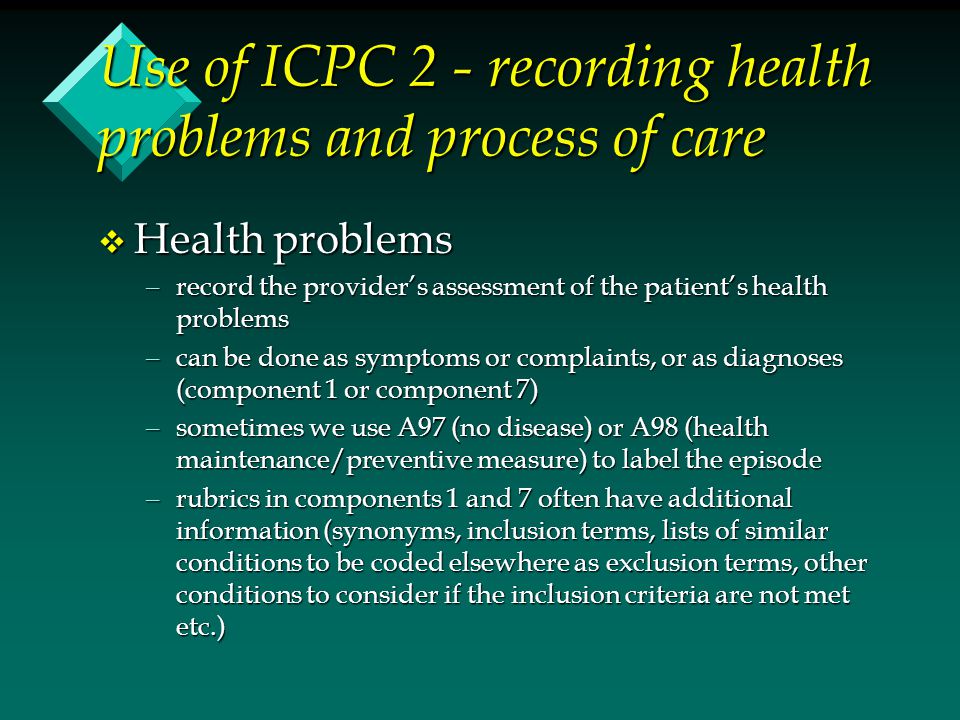 Use of ICPC 2 - recording health problems and process of care

❖ Health problems

– record the provider's assessment of the patient's health problems
– can be done as symptoms or complaints, or as diagnoses (component 1 or component 7)
– sometimes we use A97 (no disease) or A98 (health maintenance/preventive measure) to label the episode
– rubrics in components 1 and 7 often have additional information (synonyms, inclusion terms, lists of similar conditions to be coded elsewhere as exclusion terms, other conditions to consider if the inclusion criteria are not met etc.)